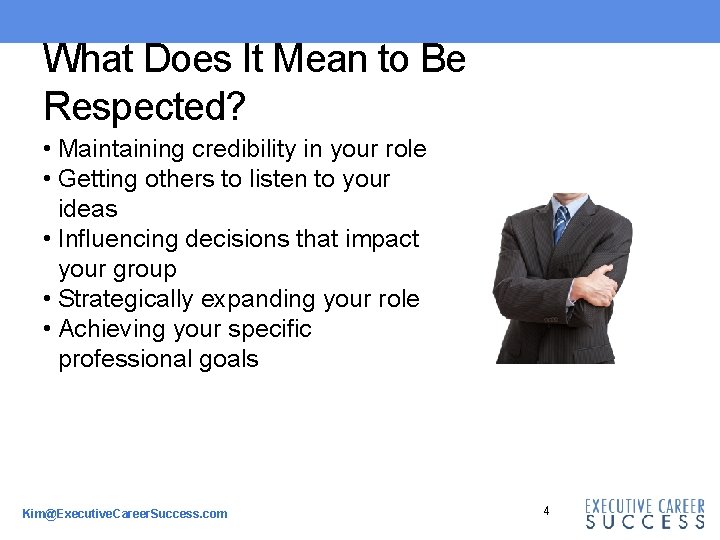 What Does It Mean to Be Respected?

• Maintaining credibility in your role
• Getting others to listen to your ideas
• Influencing decisions that impact your group
• Strategically expanding your role
• Achieving your specific professional goals

Kim@ExecutiveCareerSuccess.com

4

EXECUTIVE CAREER SUCCESS